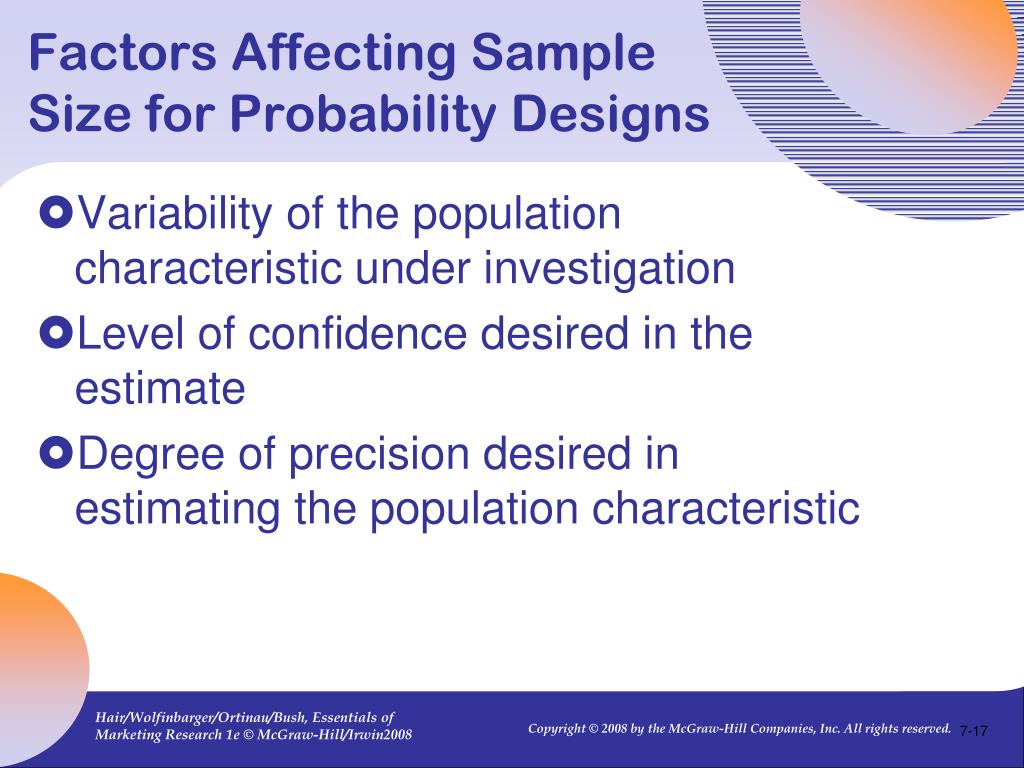 Factors Affecting Sample Size for Probability Designs

Variability of the population characteristic under investigation

Level of confidence desired in the estimate

Degree of precision desired in estimating the population characteristic

Hair/Wolfinbarger/Ortinau/Bush, Essentials of Marketing Research 1e © McGraw-Hill/Irwin2008

Copyright © 2008 by the McGraw-Hill Companies, Inc. All rights reserved.

7-17